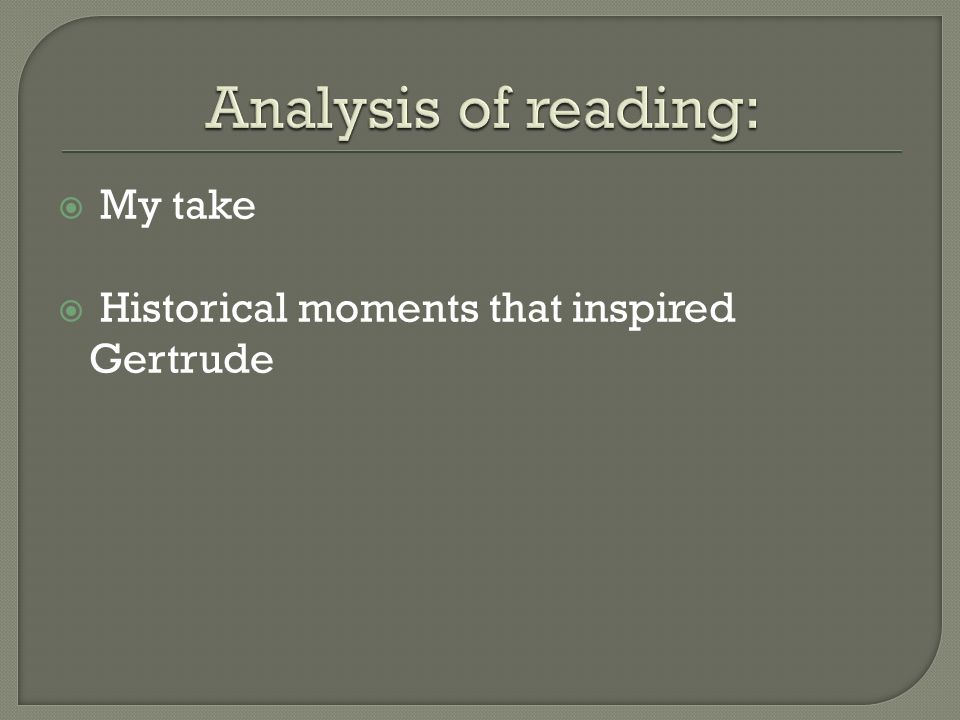 Analysis of reading:

My take

Historical moments that inspired Gertrude